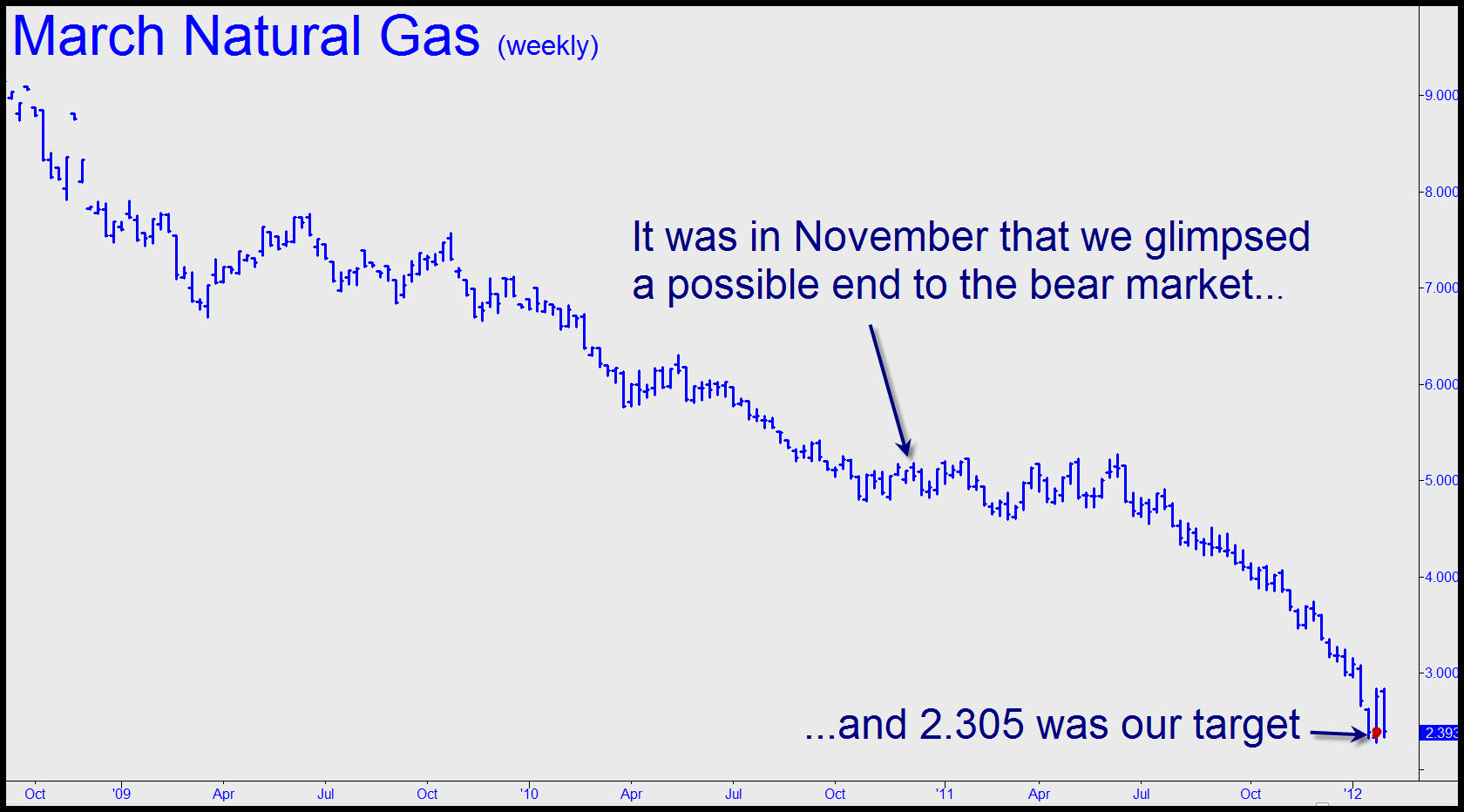 March Natural Gas (weekly)

It was in November that we glimpsed a possible end to the bear market...

...and 2.305 was our target

9.000
8.000
7.000
6.000
5.000
4.000
3.000
2.393

Oct
'09
Apr
Jul
Oct
'10
Apr
Jul
Oct
'11
Apr
Jul
Oct
'12